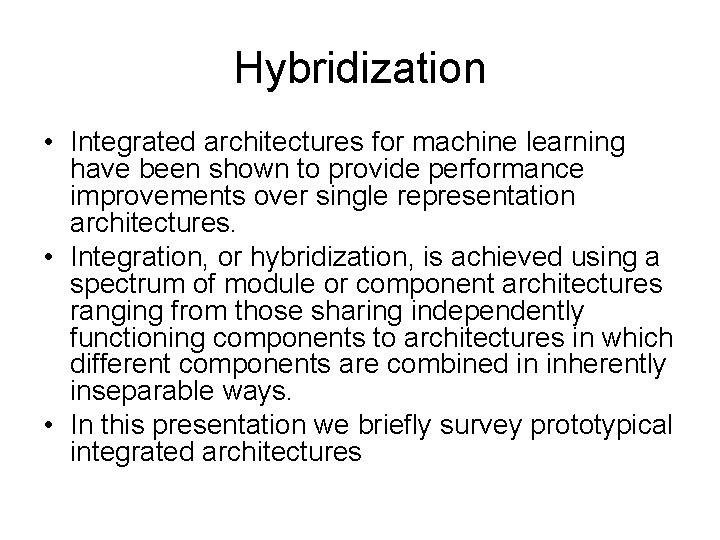 Hybridization

• Integrated architectures for machine learning have been shown to provide performance improvements over single representation architectures.
• Integration, or hybridization, is achieved using a spectrum of module or component architectures ranging from those sharing independently functioning components to architectures in which different components are combined in inherently inseparable ways.
• In this presentation we briefly survey prototypical integrated architectures